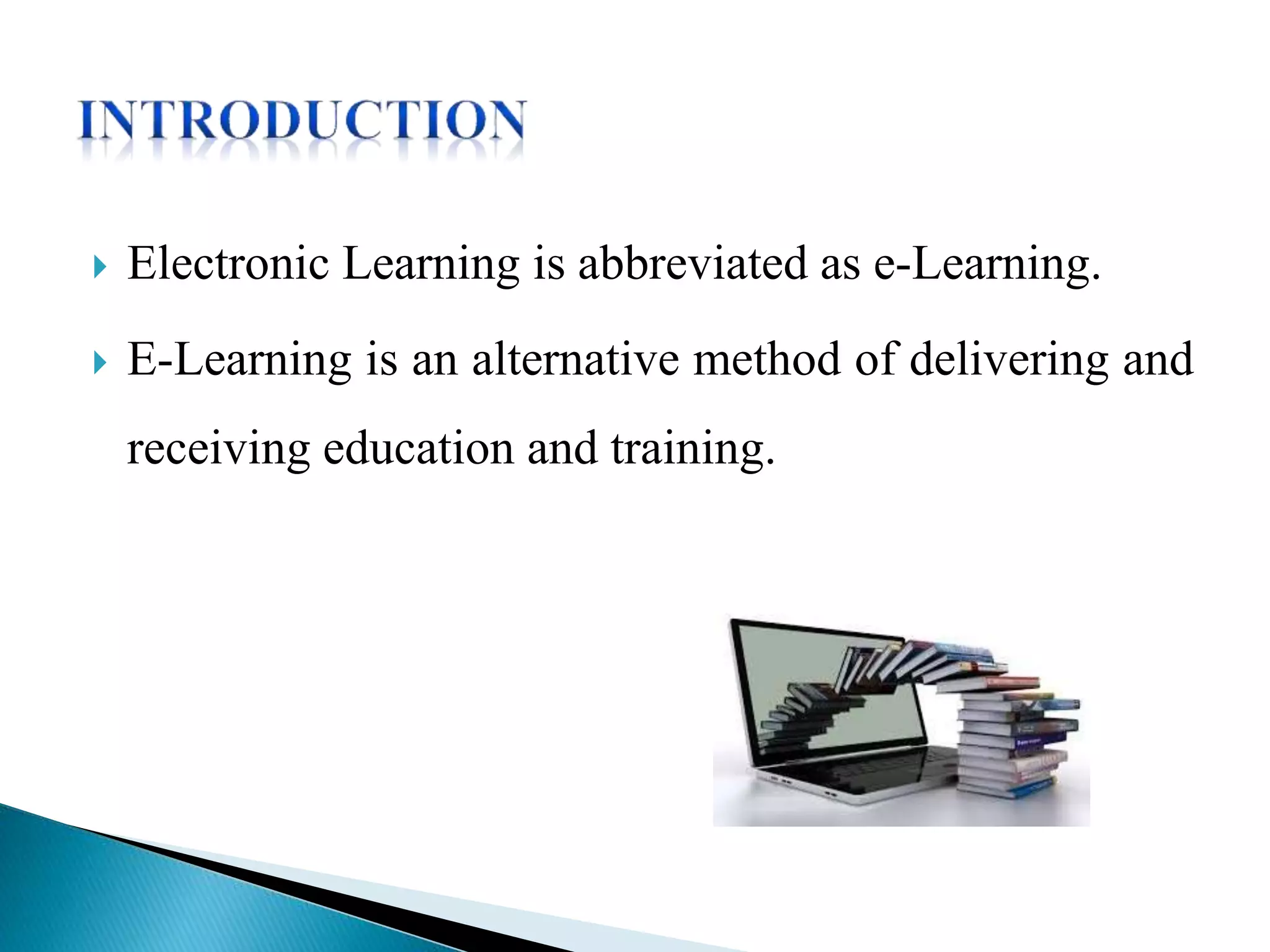 INTRODUCTION

Electronic Learning is abbreviated as e-Learning.

E-Learning is an alternative method of delivering and receiving education and training.